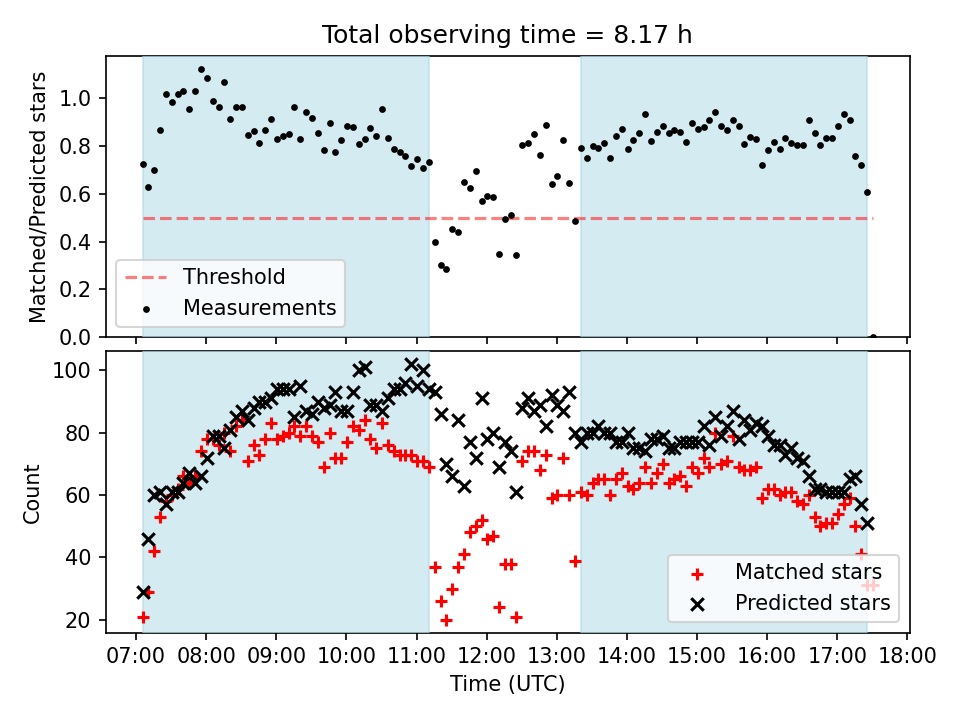 Total observing time = 8.17 h

Matched/Predicted stars

1.0
0.8
0.6
0.4
0.2
0.0

Threshold
Measurements

Count

100
80
60
40
20

Matched stars
Predicted stars

07:00 08:00 09:00 10:00 11:00 12:00 13:00 14:00 15:00 16:00 17:00 18:00

Time (UTC)